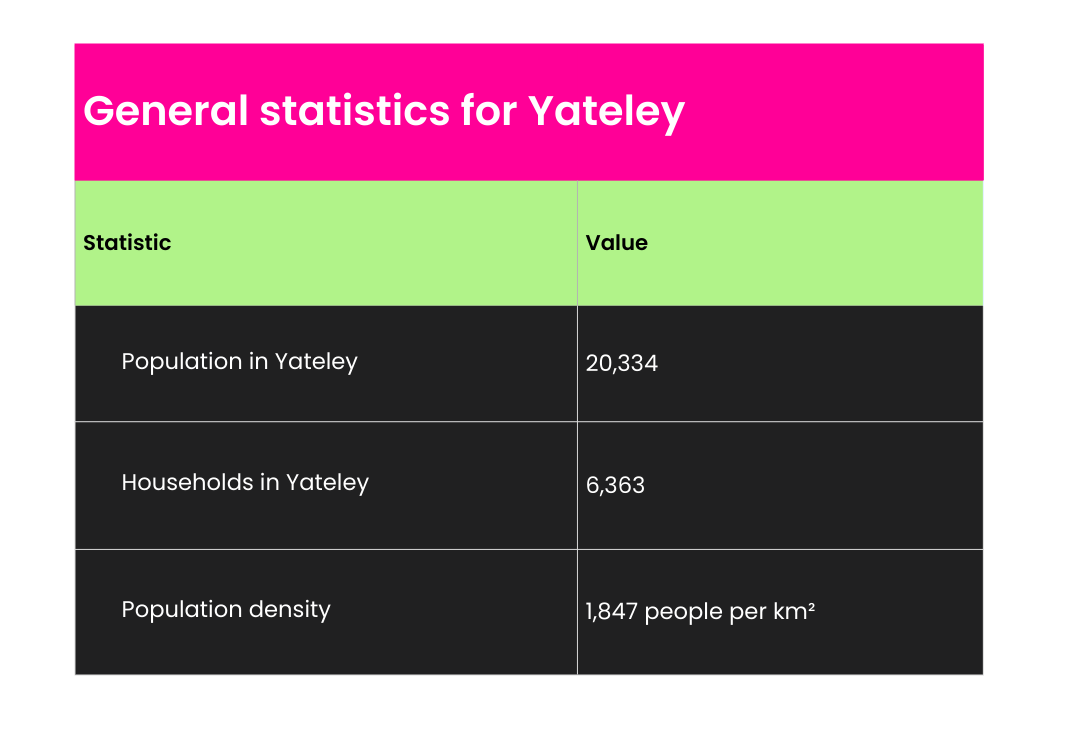 General statistics for Yateley

| Statistic | Value |
|---|---|
| Population in Yateley | 20,334 |
| Households in Yateley | 6,363 |
| Population density | 1,847 people per km² |